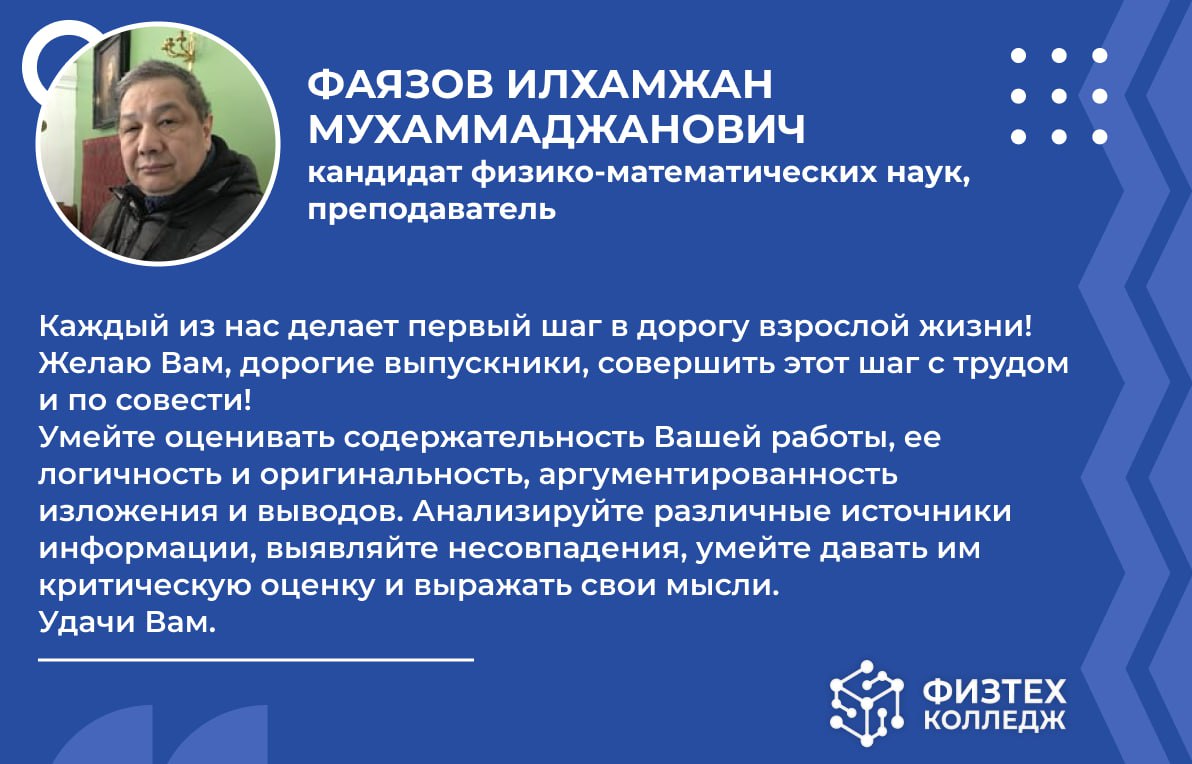 ФАЯЗОВ ИЛХАМЖАН МУХАММАДЖАНОВИЧ
кандидат физико-математических наук, преподаватель

Каждый из нас делает первый шаг в дорогу взрослой жизни! Желаю Вам, дорогие выпускники, совершить этот шаг с трудом и по совести!
Умейте оценивать содержательность Вашей работы, ее логичность и оригинальность, аргументированность изложения и выводов. Анализируйте различные источники информации, выявляйте несовпадения, умейте давать им критическую оценку и выражать свои мысли.
Удачи Вам.

ФИЗТЕХ КОЛЛЕДЖ